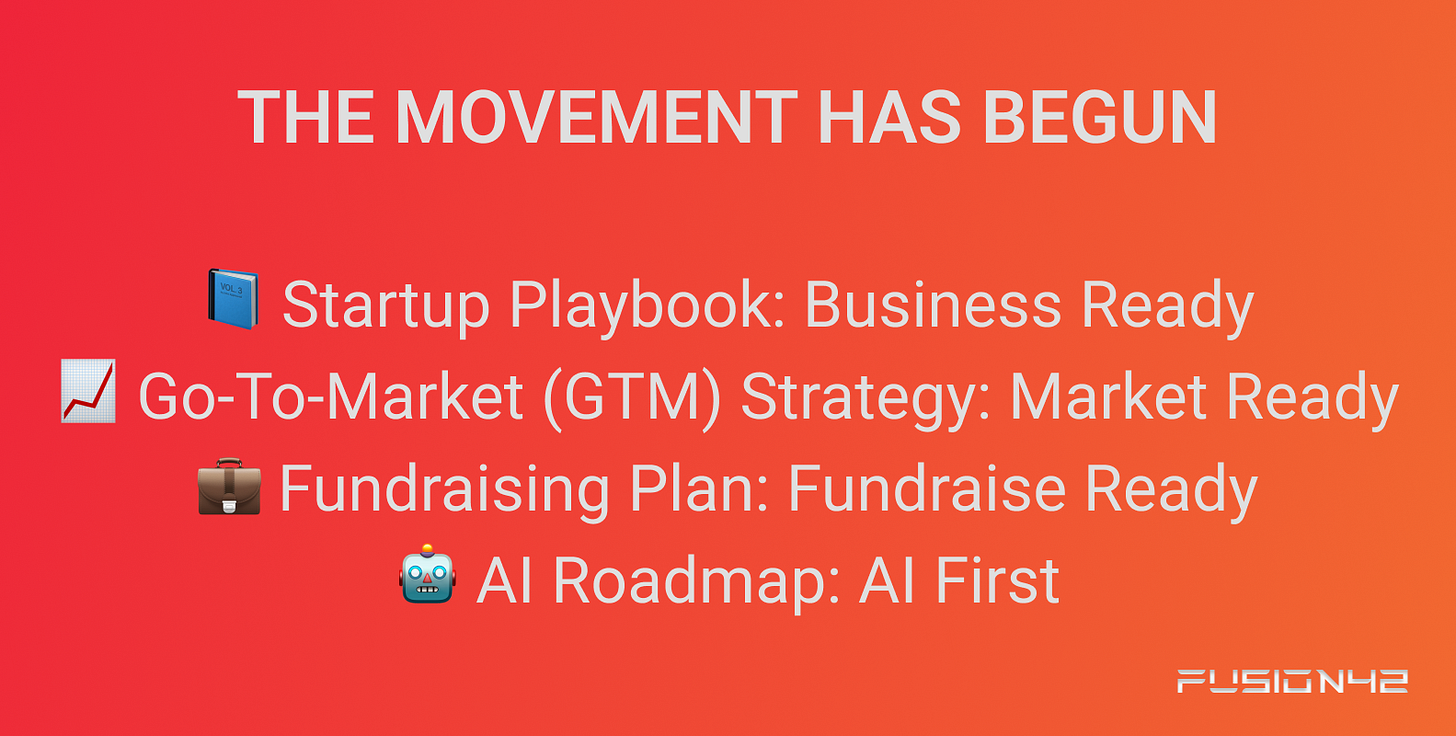 THE MOVEMENT HAS BEGUN

📘 Startup Playbook: Business Ready
📈 Go-To-Market (GTM) Strategy: Market Ready
💼 Fundraising Plan: Fundraise Ready
🤖 AI Roadmap: AI First

FUSION42